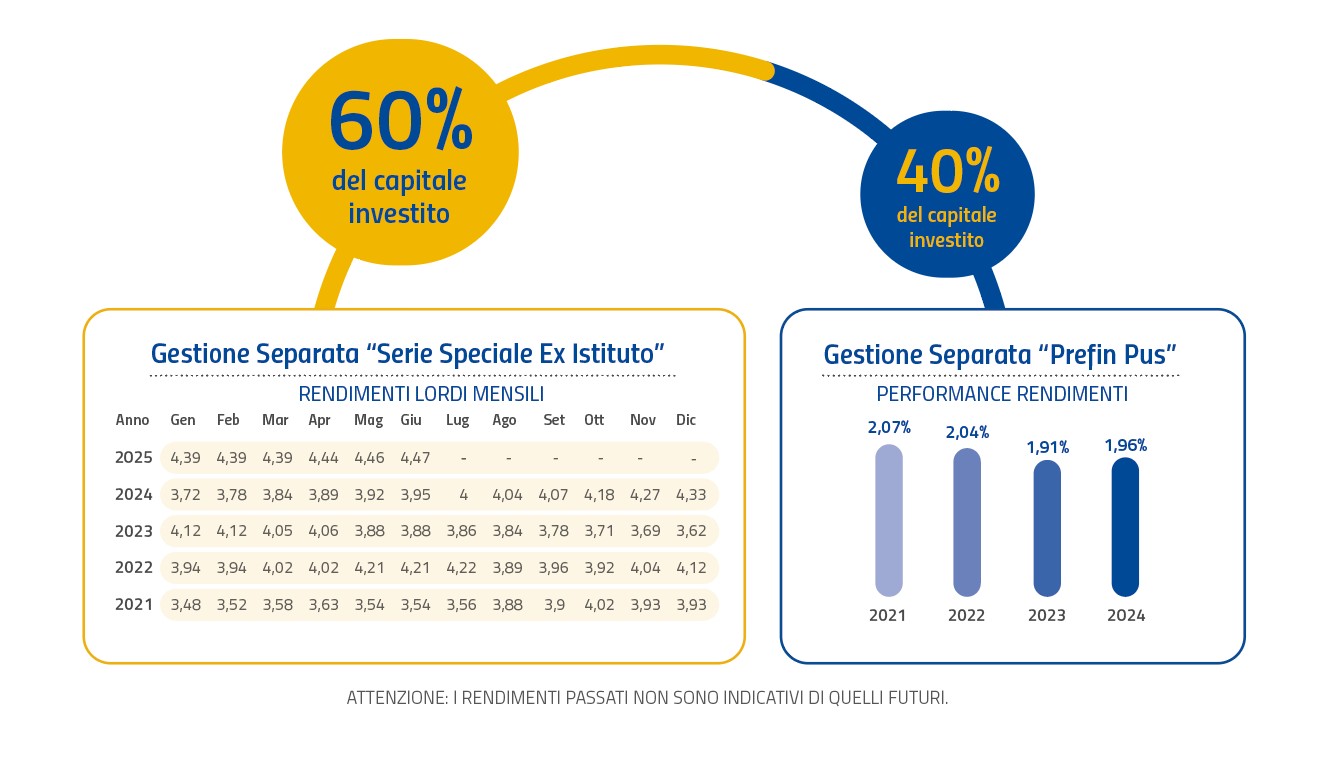 60%
del capitale investito

40%
del capitale investito

Gestione Separata “Serie Speciale Ex Istituto”

RENDIMENTI LORDI MENSILI

| Anno | Gen | Feb | Mar | Apr | Mag | Giu | Lug | Ago | Set | Ott | Nov | Dic |
|---|---|---|---|---|---|---|---|---|---|---|---|---|
| 2025 | 4,39 | 4,39 | 4,39 | 4,44 | 4,46 | 4,47 | - | - | - | - | - | - |
| 2024 | 3,72 | 3,78 | 3,84 | 3,89 | 3,92 | 3,95 | 4 | 4,04 | 4,07 | 4,18 | 4,27 | 4,33 |
| 2023 | 4,12 | 4,12 | 4,05 | 4,06 | 3,88 | 3,88 | 3,86 | 3,84 | 3,78 | 3,71 | 3,69 | 3,62 |
| 2022 | 3,94 | 3,94 | 4,02 | 4,02 | 4,21 | 4,21 | 4,22 | 3,89 | 3,96 | 3,92 | 4,04 | 4,12 |
| 2021 | 3,48 | 3,52 | 3,58 | 3,63 | 3,54 | 3,54 | 3,56 | 3,88 | 3,9 | 4,02 | 3,93 | 3,93 |

Gestione Separata “Prefin Pus”

PERFORMANCE RENDIMENTI

2,07%
2,04%
1,91%
1,96%

2021
2022
2023
2024

ATTENZIONE: I RENDIMENTI PASSATI NON SONO INDICATIVI DI QUELLI FUTURI.